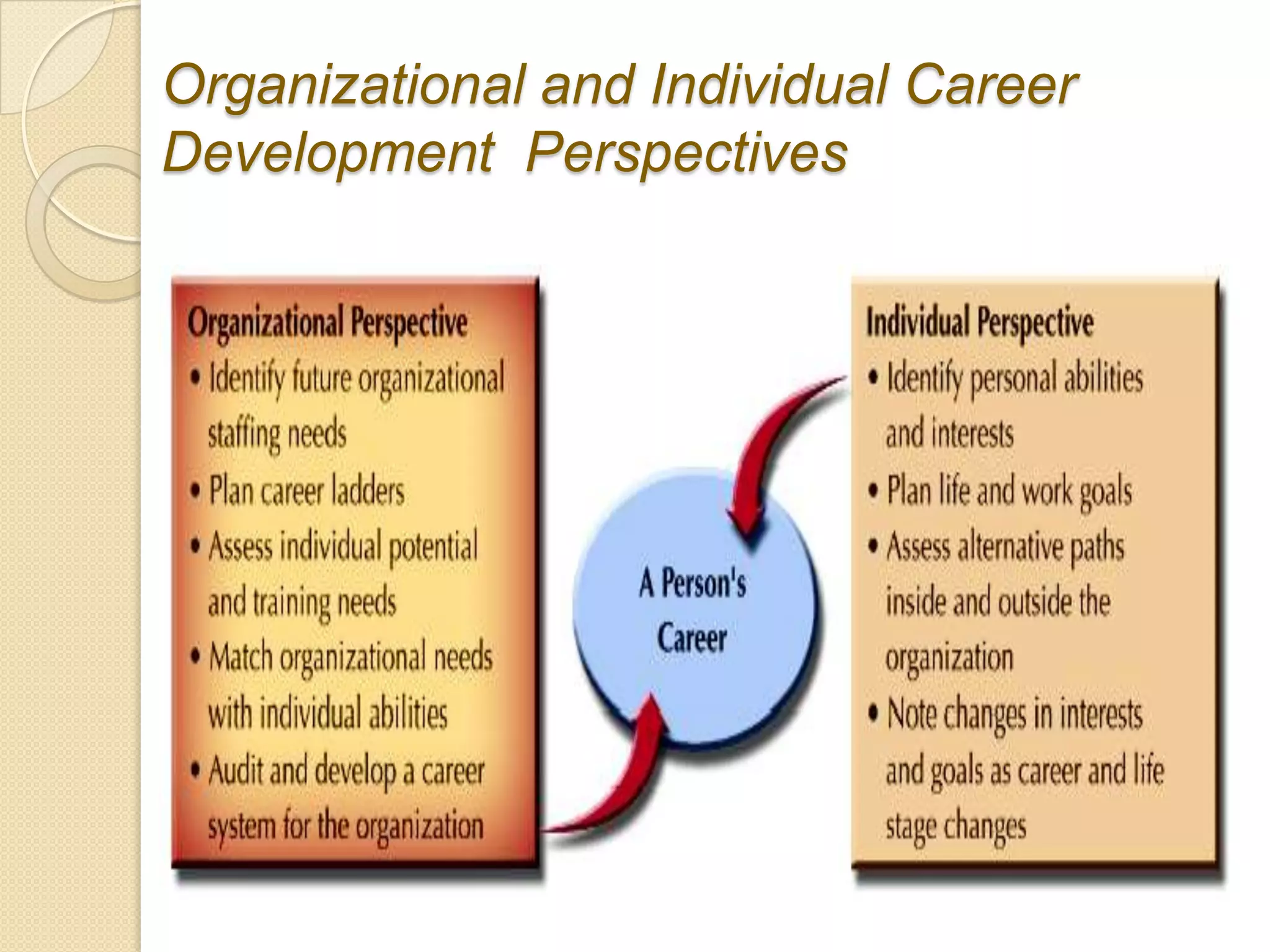 Organizational and Individual Career Development Perspectives

Organizational Perspective
• Identify future organizational staffing needs
• Plan career ladders
• Assess individual potential and training needs
• Match organizational needs with individual abilities
• Audit and develop a career system for the organization

A Person's Career

Individual Perspective
• Identify personal abilities and interests
• Plan life and work goals
• Assess alternative paths inside and outside the organization
• Note changes in interests and goals as career and life stage changes